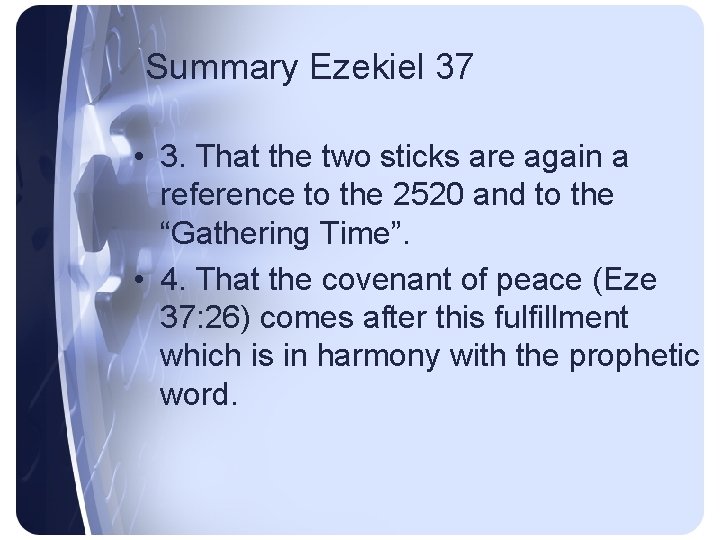 Summary Ezekiel 37

• 3. That the two sticks are again a reference to the 2520 and to the “Gathering Time”.
• 4. That the covenant of peace (Eze 37:26) comes after this fulfillment which is in harmony with the prophetic word.